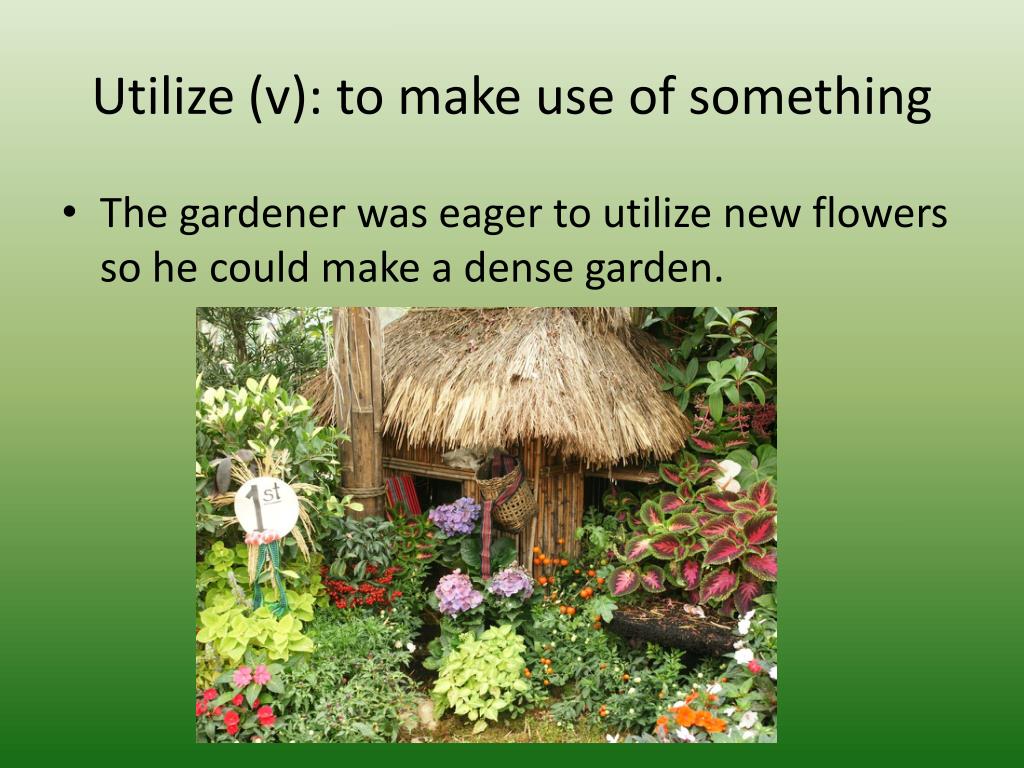 Utilize (v): to make use of something

• The gardener was eager to utilize new flowers so he could make a dense garden.

1st